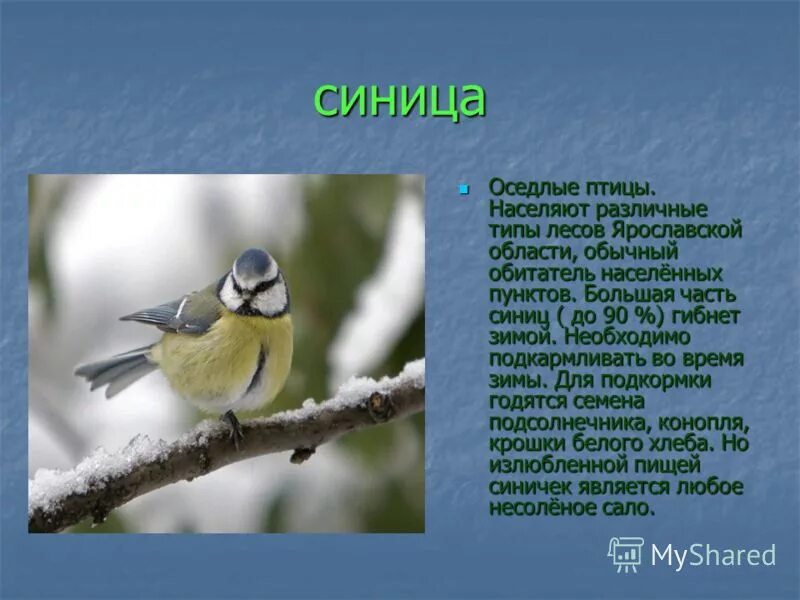 синица

Оседлые птицы. Населяют различные типы лесов Ярославской области, обычный обитатель населённых пунктов. Большая часть синиц ( до 90 %) гибнет зимой. Необходимо подкармливать во время зимы. Для подкормки годятся семена подсолнечника, конопля, крошки белого хлеба. Но излюбленной пищей синичек является любое несолёное сало.

MyShared